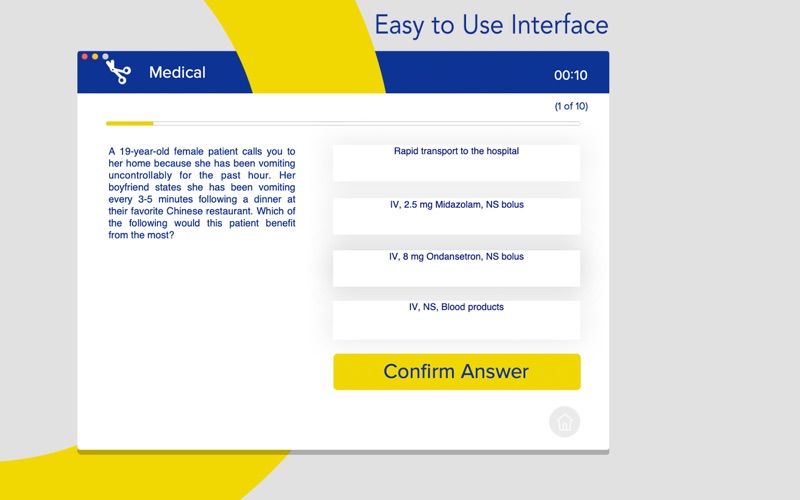 Easy to Use Interface

Medical

00:10

(1 of 10)

A 19-year-old female patient calls you to her home because she has been vomiting uncontrollably for the past hour. Her boyfriend states she has been vomiting every 3-5 minutes following a dinner at their favorite Chinese restaurant. Which of the following would this patient benefit from the most?

Rapid transport to the hospital

IV, 2.5 mg Midazolam, NS bolus

IV, 8 mg Ondansetron, NS bolus

IV, NS, Blood products

Confirm Answer